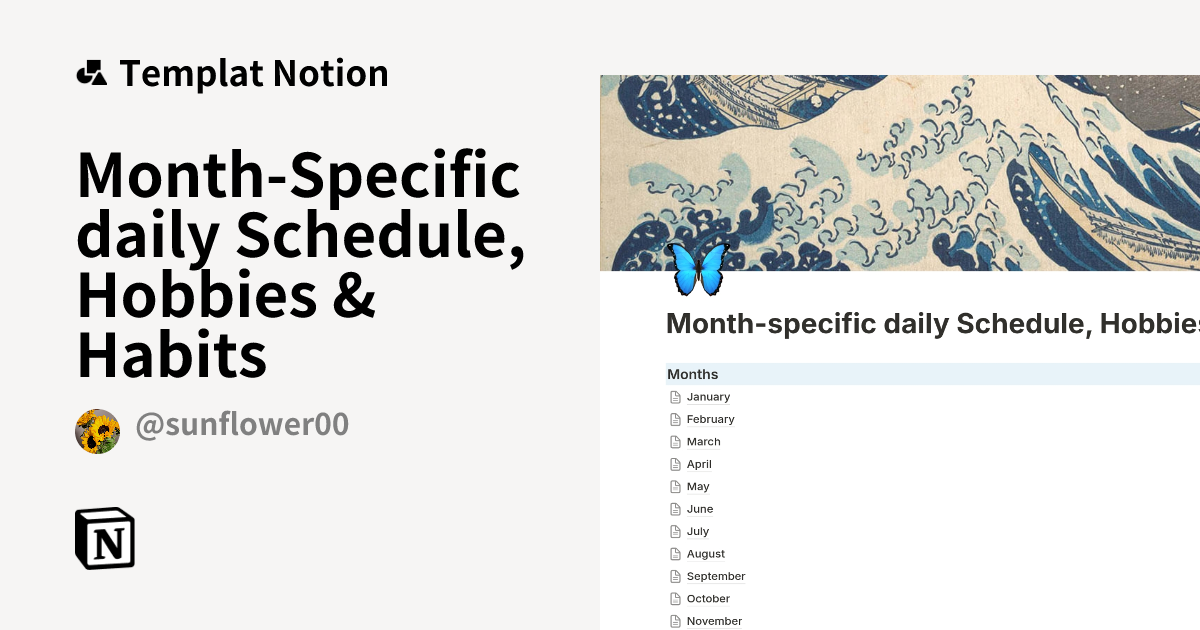 Templat Notion

Month-Specific daily Schedule, Hobbies & Habits

@sunflower00

N

Month-specific daily Schedule, Hobbies

Months
January
February
March
April
May
June
July
August
September
October
November